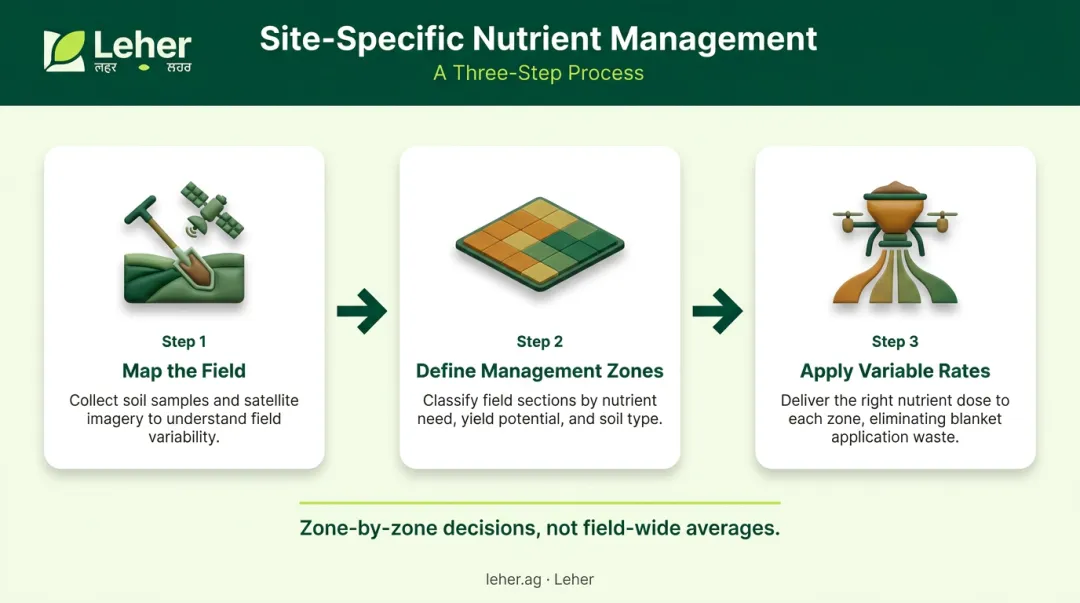 Leher
लहर ਲਹਰ

Site-Specific Nutrient Management
A Three-Step Process

Step 1
Map the Field
Collect soil samples and satellite imagery to understand field variability.

Step 2
Define Management Zones
Classify field sections by nutrient need, yield potential, and soil type.

Step 3
Apply Variable Rates
Deliver the right nutrient dose to each zone, eliminating blanket application waste.

Zone-by-zone decisions, not field-wide averages.

leher.ag · Leher